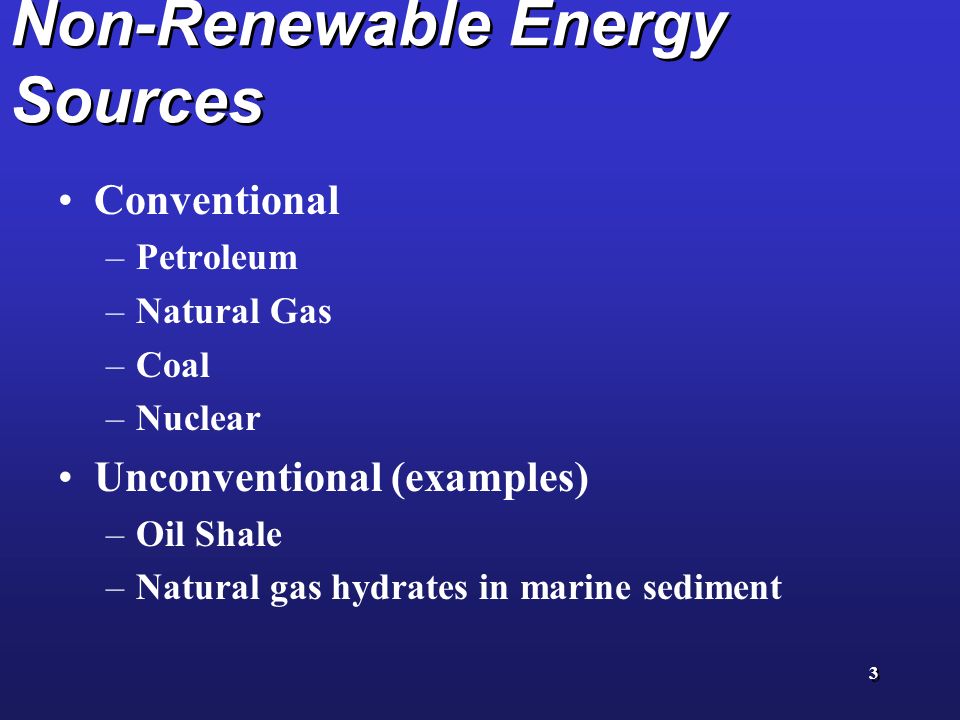 Non-Renewable Energy Sources

• Conventional
– Petroleum
– Natural Gas
– Coal
– Nuclear
• Unconventional (examples)
– Oil Shale
– Natural gas hydrates in marine sediment

3